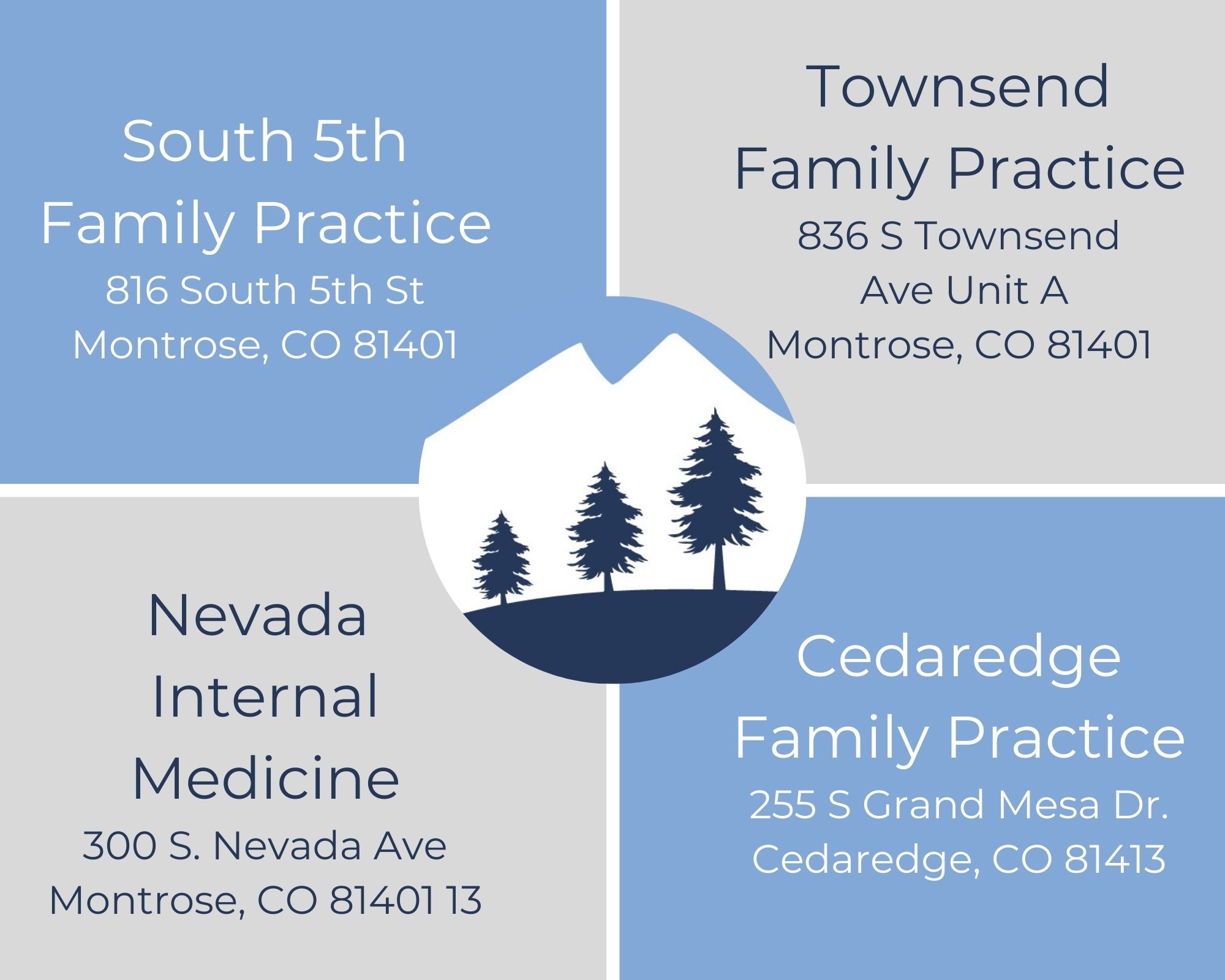 South 5th
Family Practice
816 South 5th St
Montrose, CO 81401

Townsend
Family Practice
836 S Townsend
Ave Unit A
Montrose, CO 81401

Nevada
Internal
Medicine
300 S. Nevada Ave
Montrose, CO 81401 13

Cedaredge
Family Practice
255 S Grand Mesa Dr.
Cedaredge, CO 81413